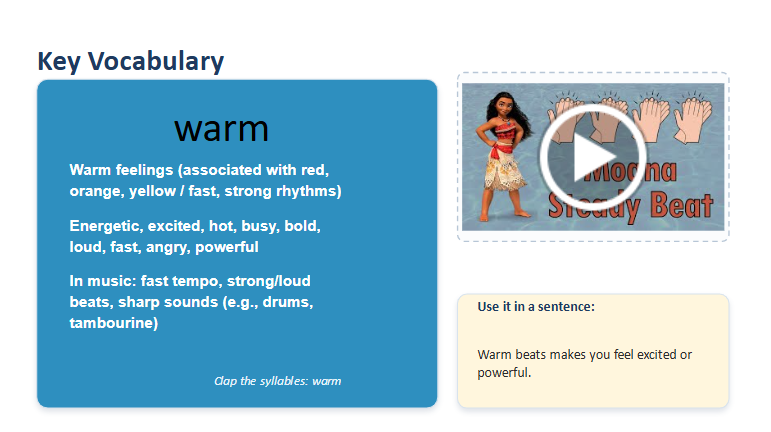 Key Vocabulary

warm

Warm feelings (associated with red, orange, yellow / fast, strong rhythms)

Energetic, excited, hot, busy, bold, loud, fast, angry, powerful

In music: fast tempo, strong/loud beats, sharp sounds (e.g., drums, tambourine)

Clap the syllables: warm

Moana Steady Beat

Use it in a sentence:

Warm beats makes you feel excited or powerful.